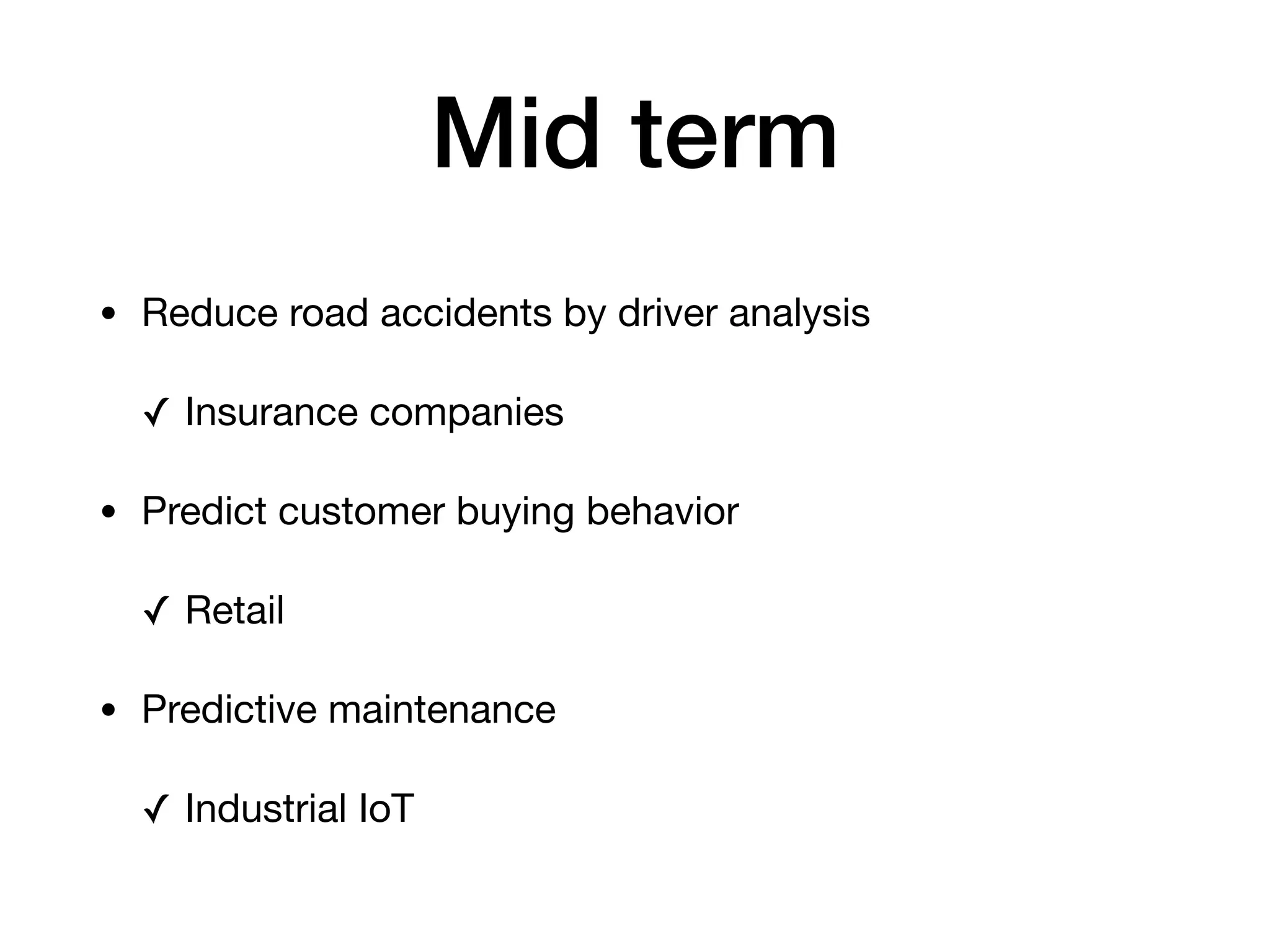 Mid term

• Reduce road accidents by driver analysis

✓ Insurance companies

• Predict customer buying behavior

✓ Retail

• Predictive maintenance

✓ Industrial IoT